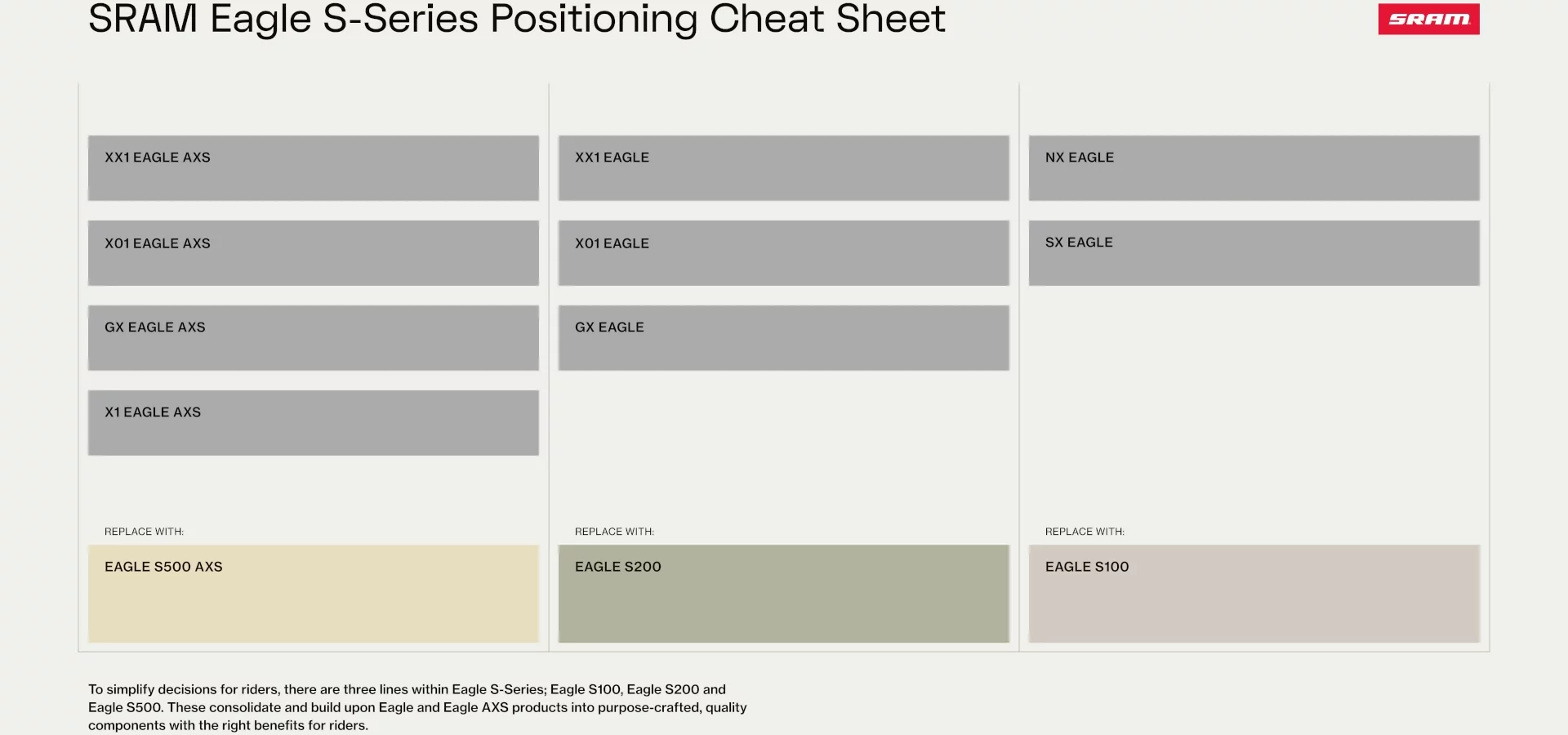 SRAM Eagle S-Series Positioning Cheat Sheet

SRAM

XX1 EAGLE AXS

X01 EAGLE AXS

GX EAGLE AXS

X1 EAGLE AXS

REPLACE WITH:

EAGLE S500 AXS

XX1 EAGLE

X01 EAGLE

GX EAGLE

REPLACE WITH:

EAGLE S200

NX EAGLE

SX EAGLE

REPLACE WITH:

EAGLE S100

To simplify decisions for riders, there are three lines within Eagle S-Series; Eagle S100, Eagle S200 and Eagle S500. These consolidate and build upon Eagle and Eagle AXS products into purpose-crafted, quality components with the right benefits for riders.